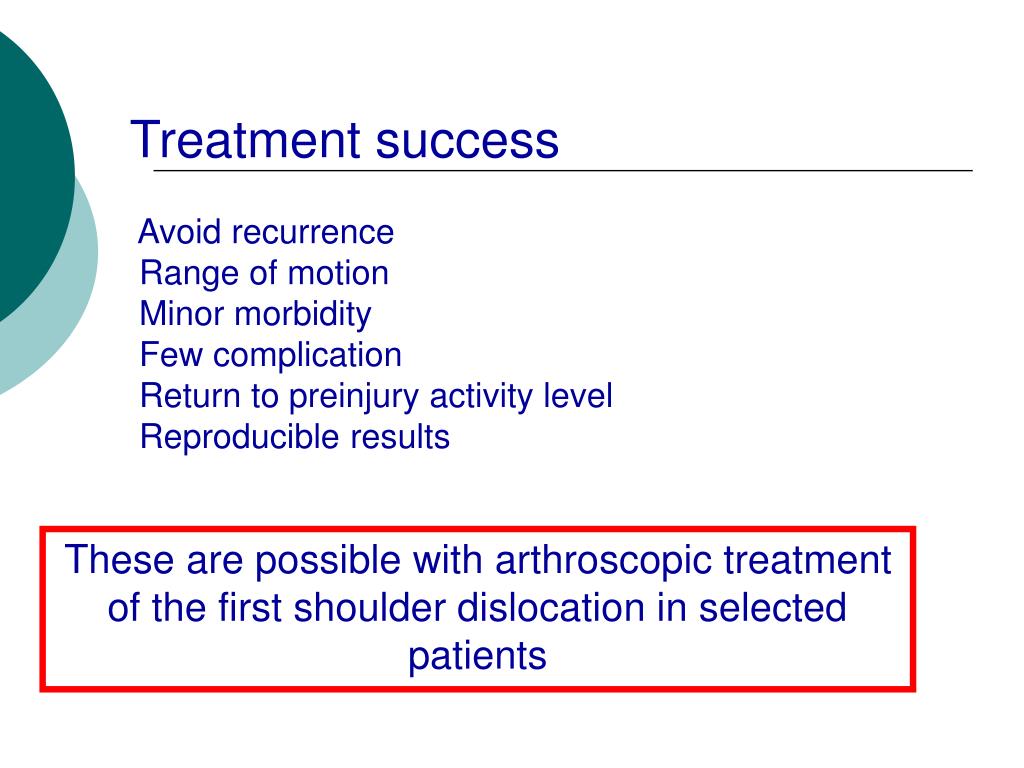 Treatment success

Avoid recurrence
Range of motion
Minor morbidity
Few complication
Return to preinjury activity level
Reproducible results

These are possible with arthroscopic treatment of the first shoulder dislocation in selected patients